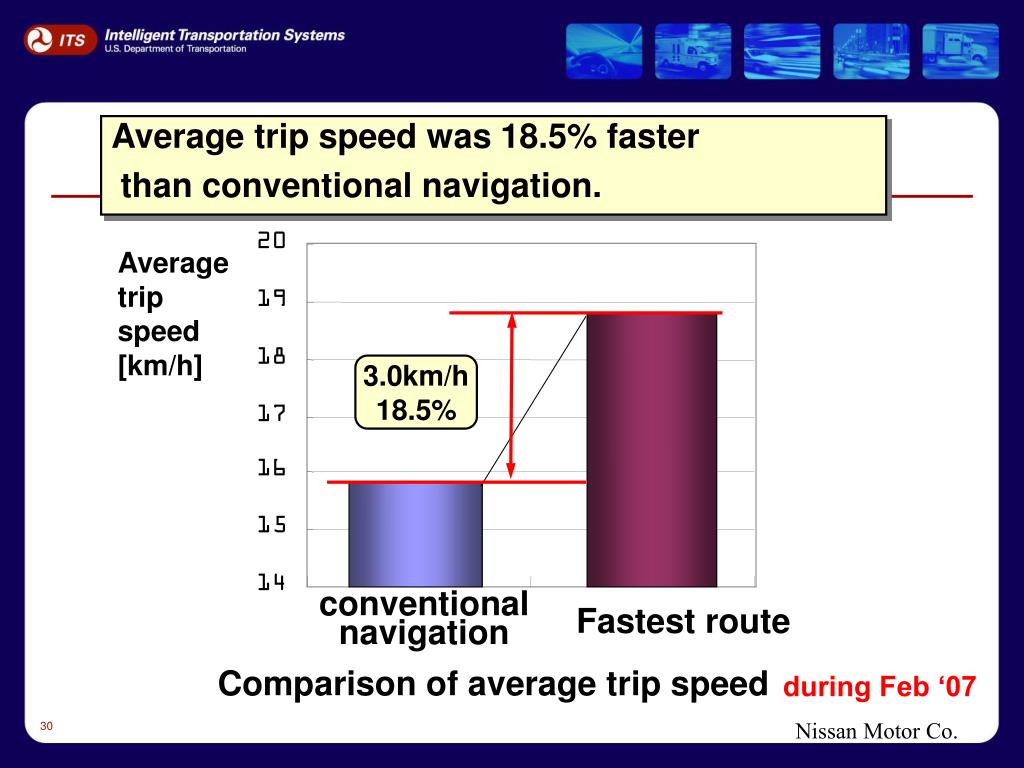 ITS Intelligent Transportation Systems
U.S. Department of Transportation

Average trip speed was 18.5% faster than conventional navigation.

Average trip speed [km/h]

20
19
18
17
16
15
14

3.0km/h
18.5%

conventional navigation

Fastest route

Comparison of average trip speed during Feb ‘07

30

Nissan Motor Co.